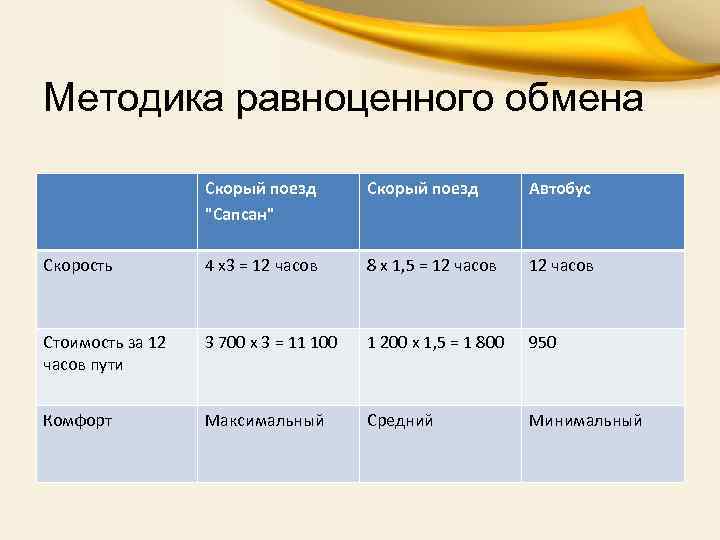 Методика равноценного обмена

| | Скорый поезд "Сапсан" | Скорый поезд | Автобус |
|---|---|---|---|
| Скорость | 4 х3 = 12 часов | 8 х 1,5 = 12 часов | 12 часов |
| Стоимость за 12 часов пути | 3 700 х 3 = 11 100 | 1 200 х 1,5 = 1 800 | 950 |
| Комфорт | Максимальный | Средний | Минимальный |